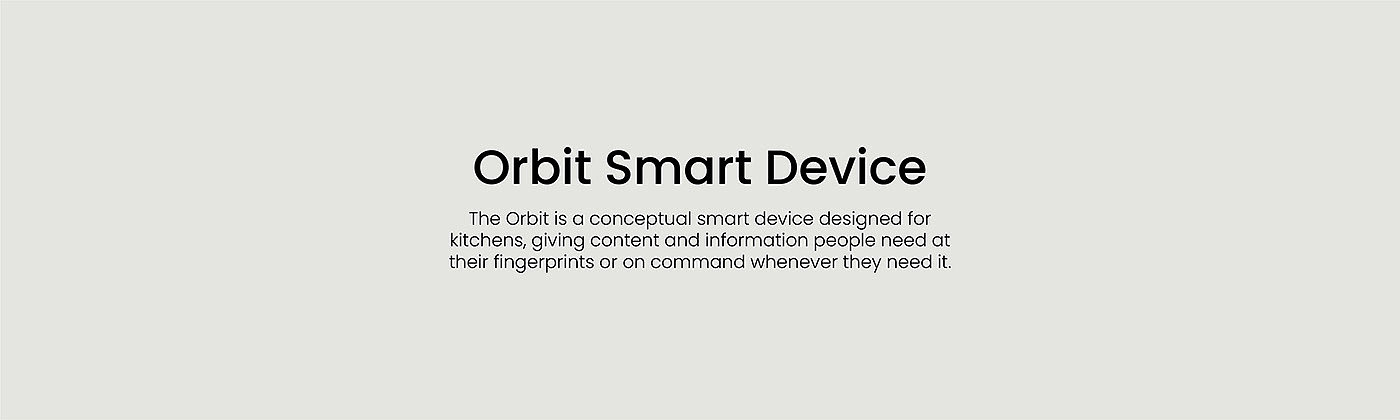 Orbit Smart Device

The Orbit is a conceptual smart device designed for kitchens, giving content and information people need at their fingerprints or on command whenever they need it.